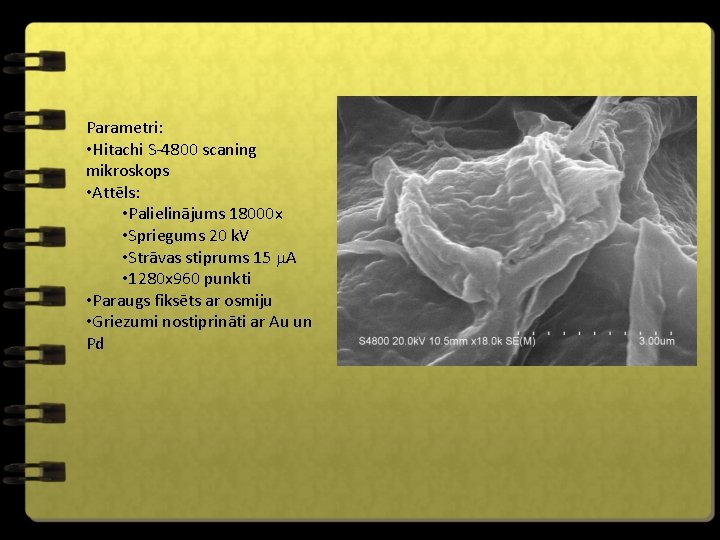 Parametri:
•Hitachi S-4800 scaning mikroskops
•Attēls:
•Palielinājums 18000x
•Spriegums 20 kV
•Strāvas stiprums 15 $\mu$A
•1280x960 punkti
•Paraugs fiksēts ar osmiju
•Griezumi nostiprināti ar Au un Pd

S4800 20.0kV 10.5mm x18.0k SE(M) 3.00um